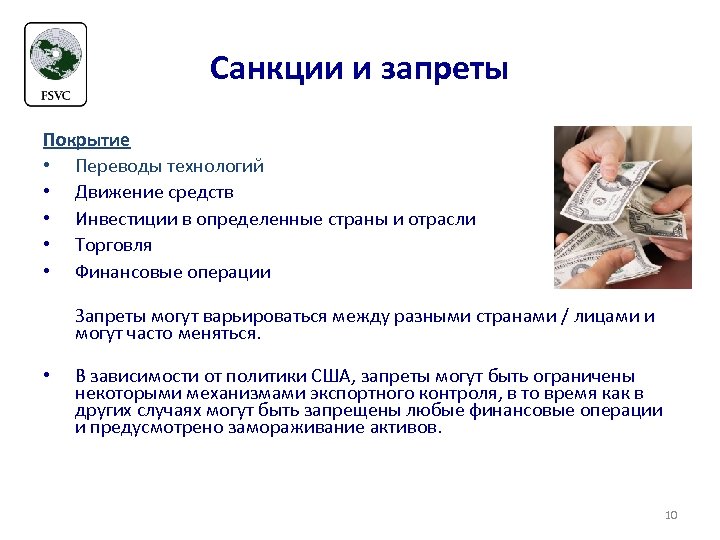 FSVC

Санкции и запреты

Покрытие

• Переводы технологий
• Движение средств
• Инвестиции в определенные страны и отрасли
• Торговля
• Финансовые операции

Запреты могут варьироваться между разными странами / лицами и могут часто меняться.

• В зависимости от политики США, запреты могут быть ограничены некоторыми механизмами экспортного контроля, в то время как в других случаях могут быть запрещены любые финансовые операции и предусмотрено замораживание активов.

10